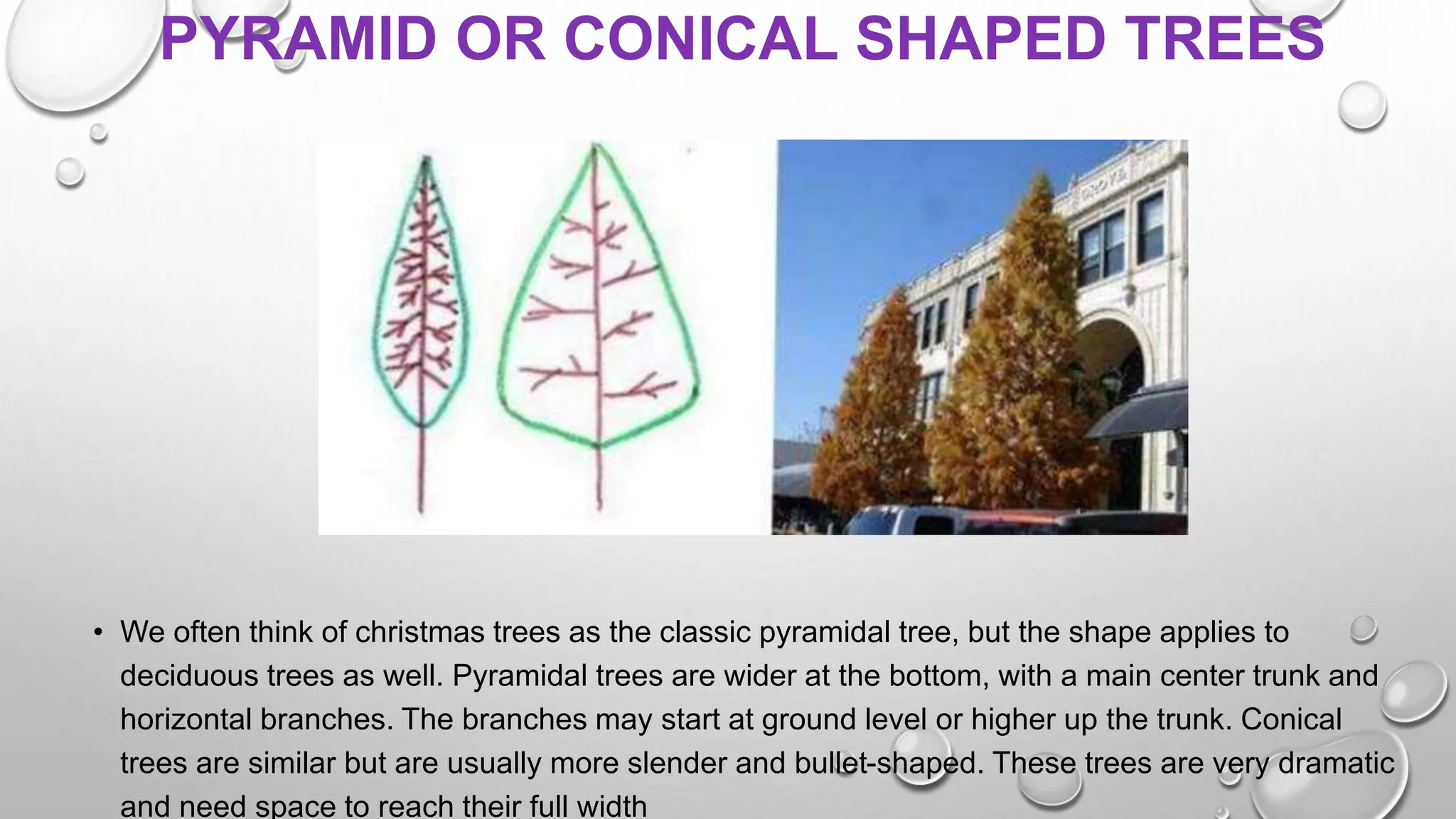 PYRAMID OR CONICAL SHAPED TREES

GROVE

• We often think of christmas trees as the classic pyramidal tree, but the shape applies to deciduous trees as well. Pyramidal trees are wider at the bottom, with a main center trunk and horizontal branches. The branches may start at ground level or higher up the trunk. Conical trees are similar but are usually more slender and bullet-shaped. These trees are very dramatic and need space to reach their full width